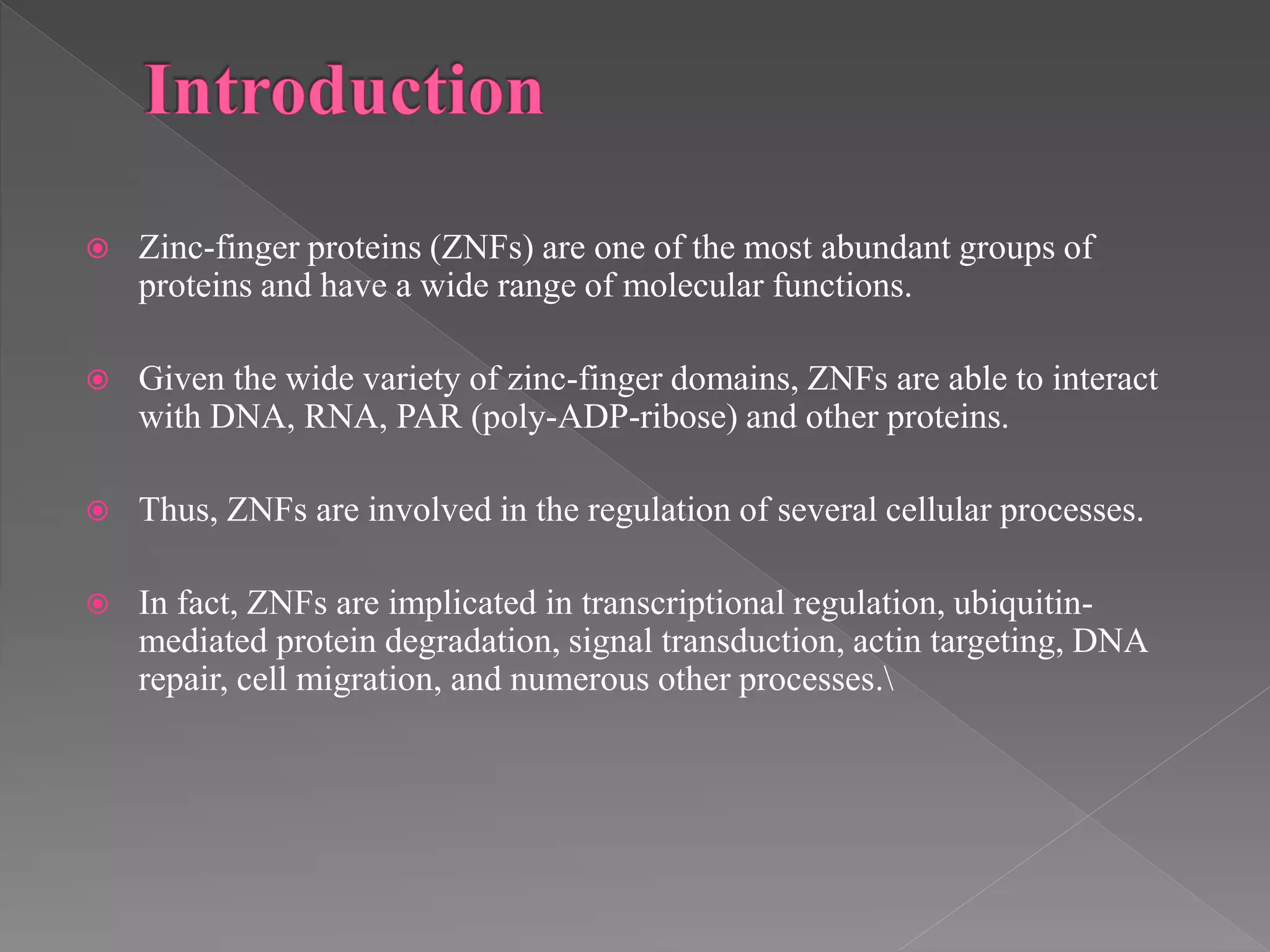 Introduction

Zinc-finger proteins (ZNFs) are one of the most abundant groups of proteins and have a wide range of molecular functions.

Given the wide variety of zinc-finger domains, ZNFs are able to interact with DNA, RNA, PAR (poly-ADP-ribose) and other proteins.

Thus, ZNFs are involved in the regulation of several cellular processes.

In fact, ZNFs are implicated in transcriptional regulation, ubiquitin-mediated protein degradation, signal transduction, actin targeting, DNA repair, cell migration, and numerous other processes.\